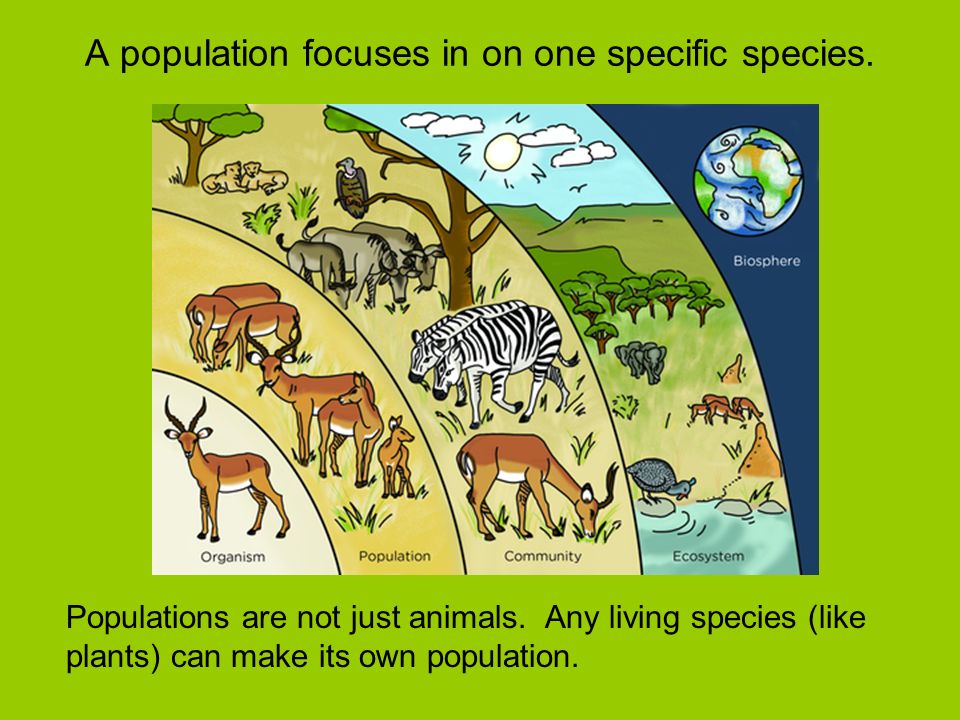 A population focuses in on one specific species.

Biosphere

Organism

Population

Community

Ecosystem

Populations are not just animals. Any living species (like plants) can make its own population.